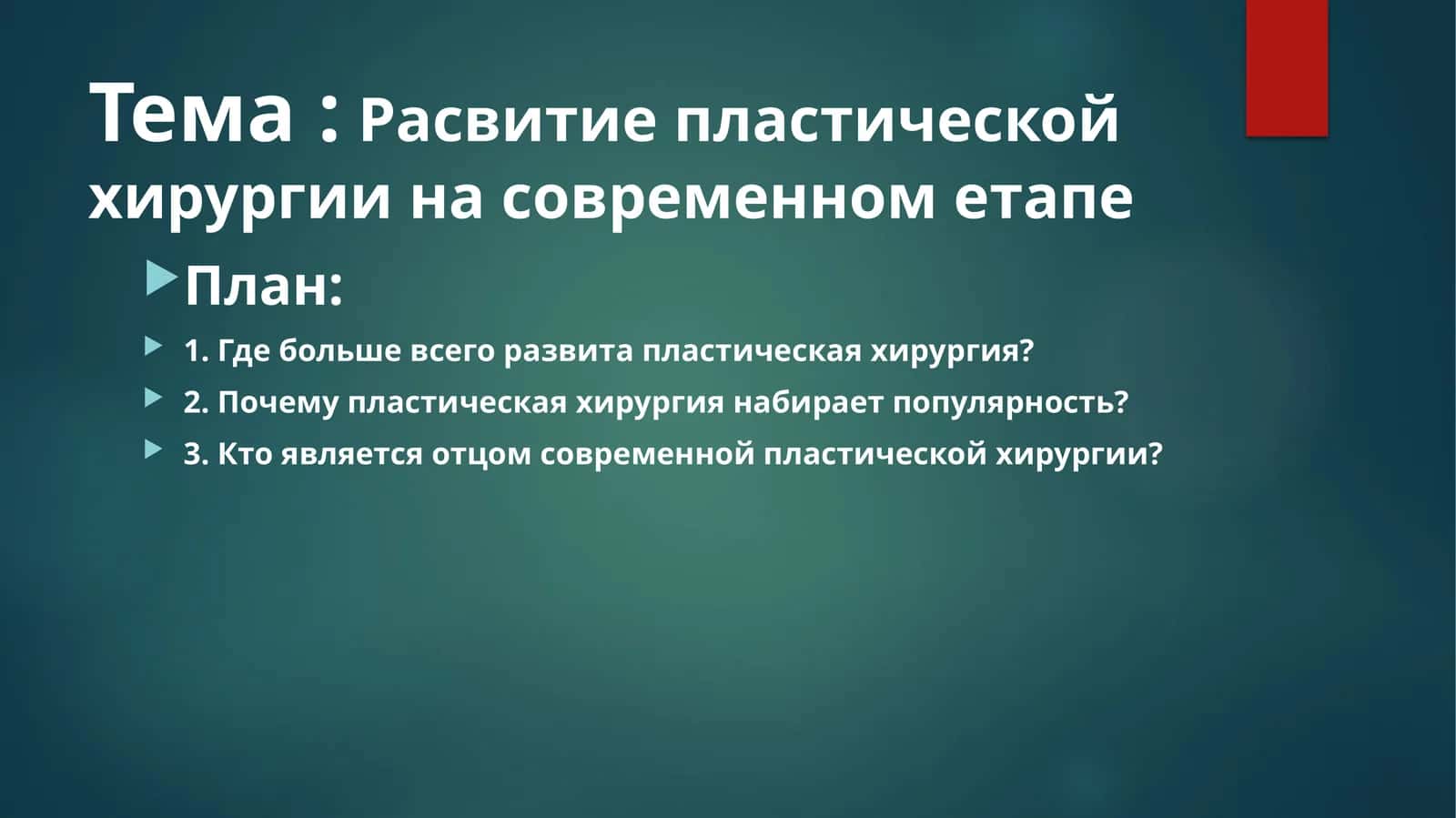 Тема : Расвитие пластической хирургии на современном етапе

План:

1. Где больше всего развита пластическая хирургия?

2. Почему пластическая хирургия набирает популярность?

3. Кто является отцом современной пластической хирургии?